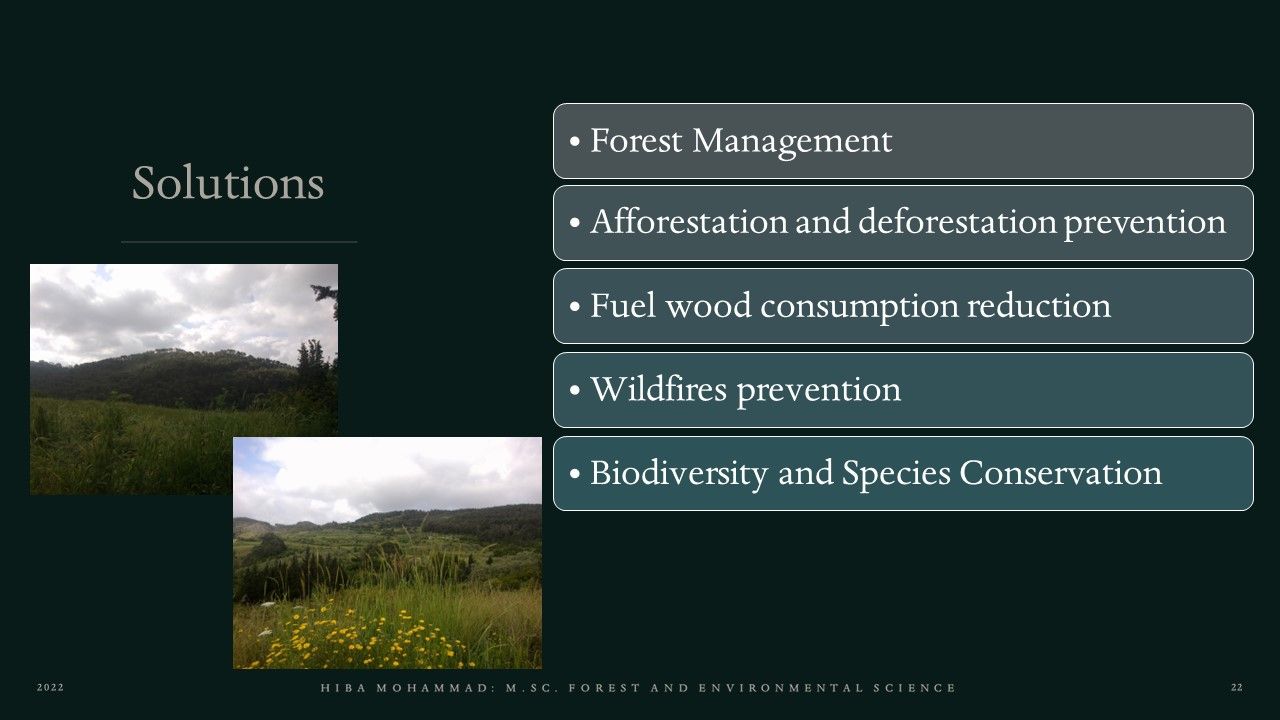 Solutions

• Forest Management

• Afforestation and deforestation prevention

• Fuel wood consumption reduction

• Wildfires prevention

• Biodiversity and Species Conservation

2022

HIBA MOHAMMAD: M.SC. FOREST AND ENVIRONMENTAL SCIENCE

22